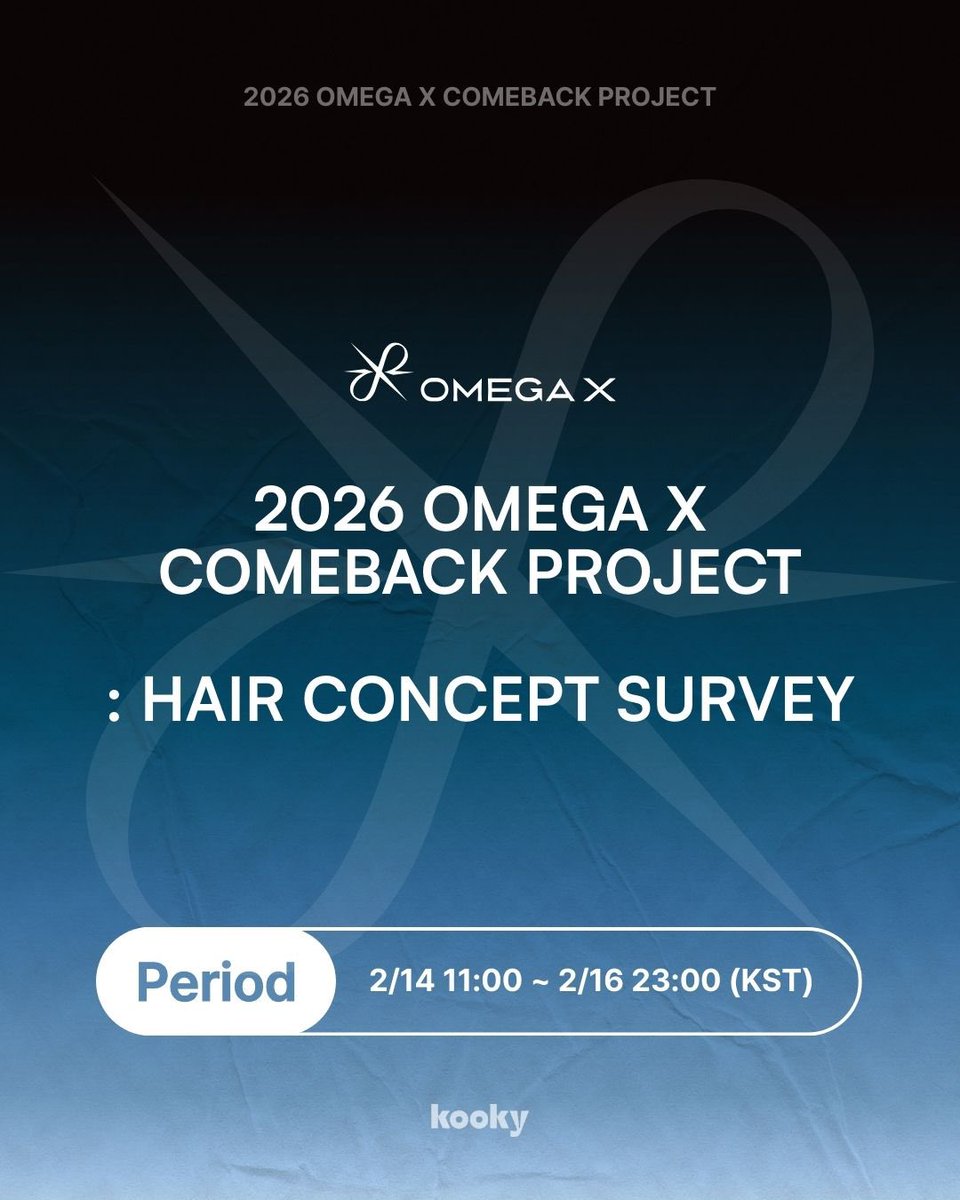 2026 OMEGA X COMEBACK PROJECT

OMEGA X

2026 OMEGA X COMEBACK PROJECT

: HAIR CONCEPT SURVEY

Period 2/14 11:00 ~ 2/16 23:00 (KST)

kooky